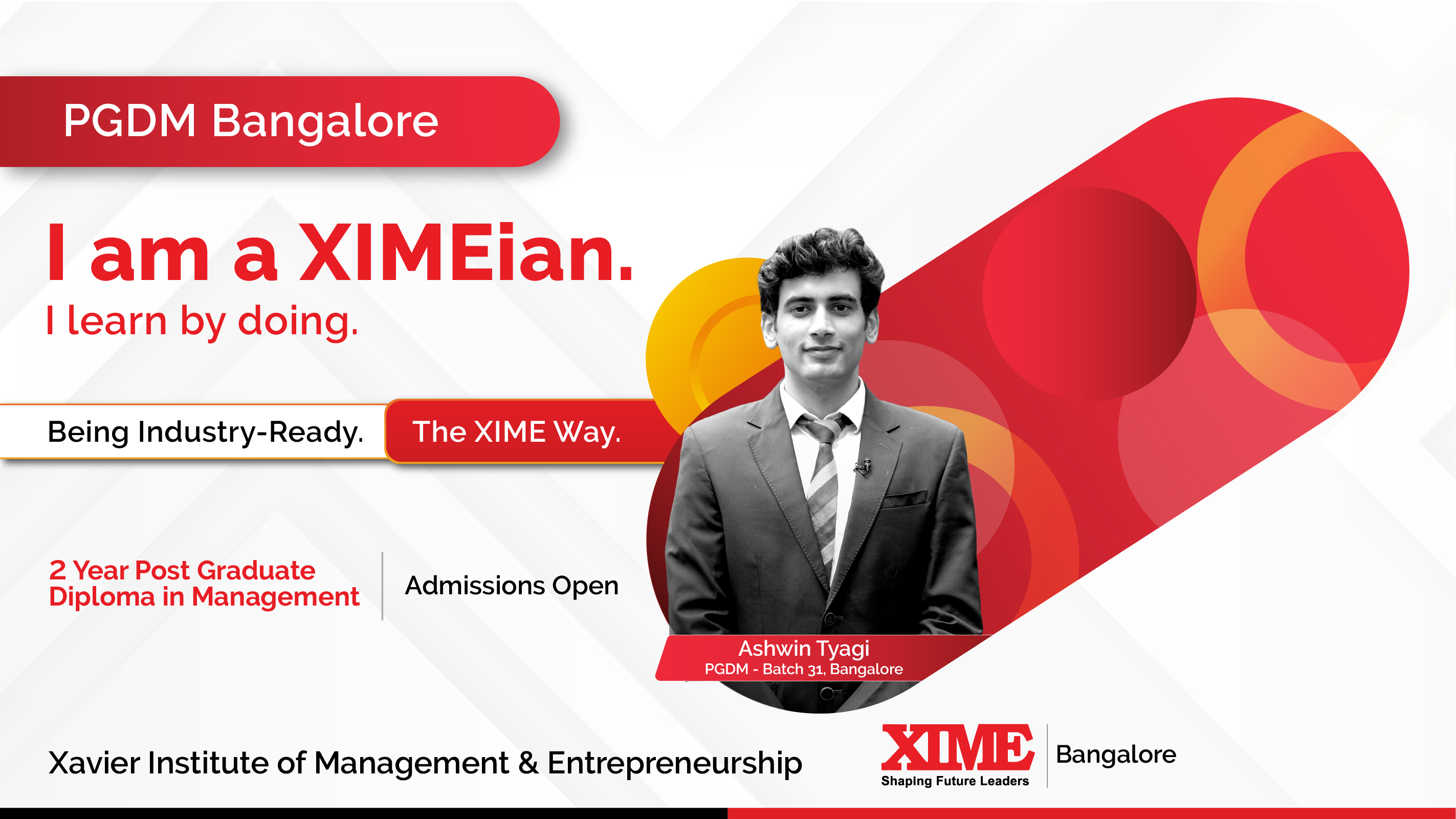 PGDM Bangalore

I am a XIMEian.
I learn by doing.

Being Industry-Ready. The XIME Way.

2 Year Post Graduate Diploma in Management

Admissions Open

Ashwin Tyagi
PGDM - Batch 31, Bangalore

Xavier Institute of Management & Entrepreneurship

XIME
Shaping Future Leaders

Bangalore